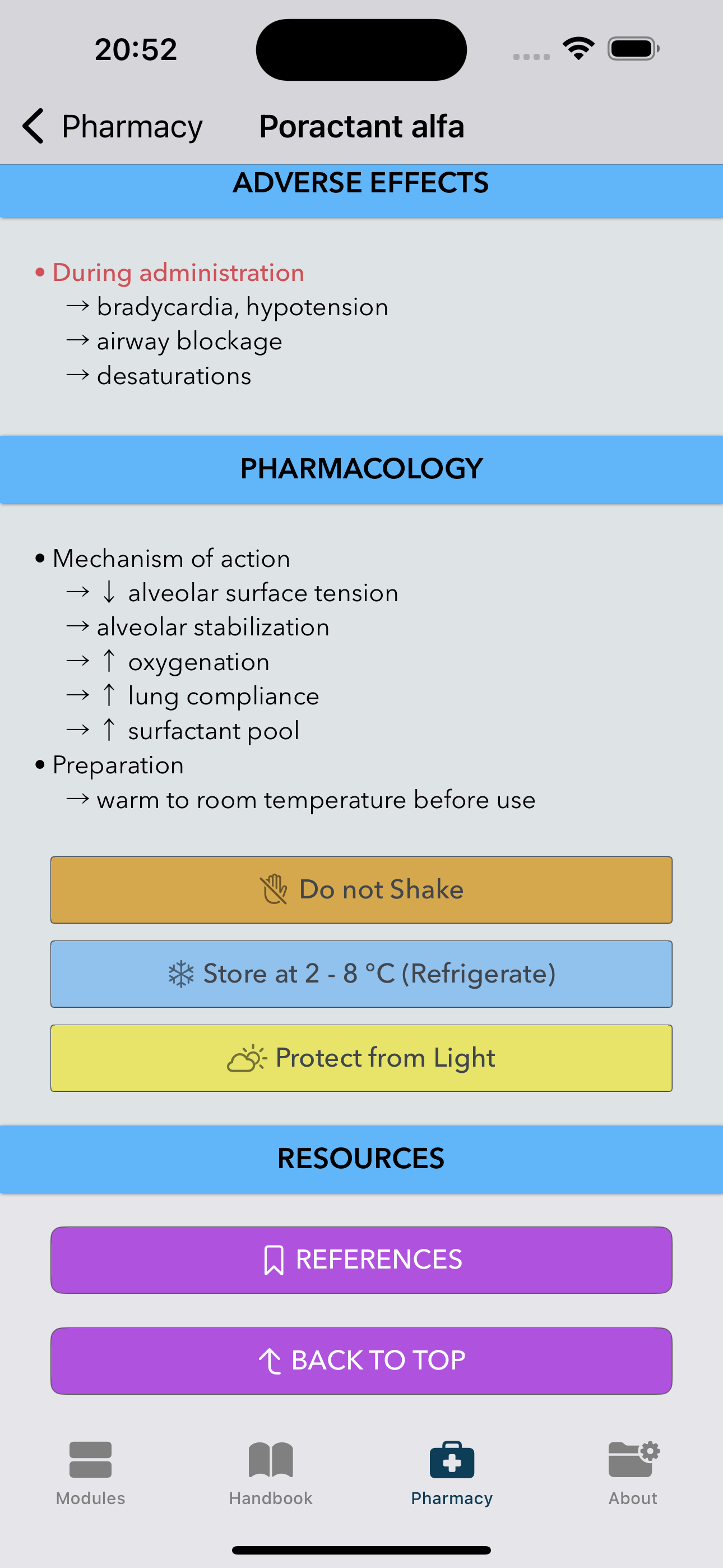 20:52

Pharmacy Poractant alfa

ADVERSE EFFECTS

• During administration
→ bradycardia, hypotension
→ airway blockage
→ desaturations

PHARMACOLOGY

• Mechanism of action
→ ↓ alveolar surface tension
→ alveolar stabilization
→ ↑ oxygenation
→ ↑ lung compliance
→ ↑ surfactant pool
• Preparation
→ warm to room temperature before use

Do not Shake

Store at 2 - 8 °C (Refrigerate)

Protect from Light

RESOURCES

REFERENCES

BACK TO TOP

Modules Handbook Pharmacy About